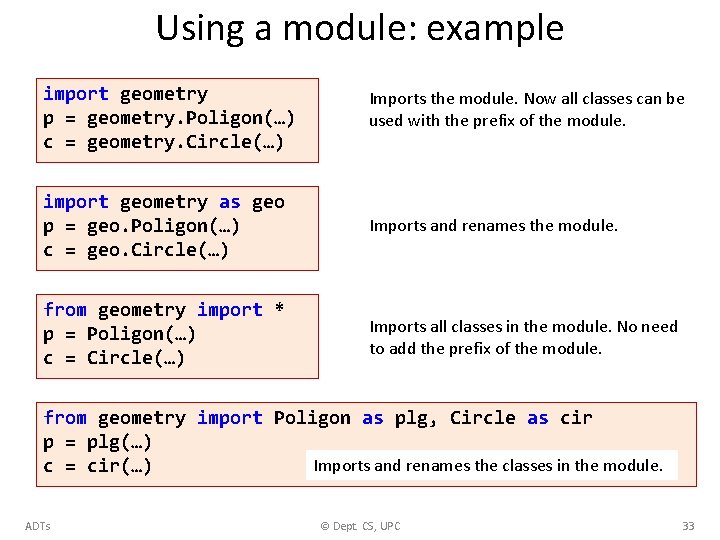 Using a module: example

import geometry
p = geometry.Poligon(…)
c = geometry.Circle(…)

Imports the module. Now all classes can be used with the prefix of the module.

import geometry as geo
p = geo.Poligon(…)
c = geo.Circle(…)

Imports and renames the module.

from geometry import *
p = Poligon(…)
c = Circle(…)

Imports all classes in the module. No need to add the prefix of the module.

from geometry import Poligon as plg, Circle as cir
p = plg(…)
c = cir(…)

Imports and renames the classes in the module.

ADTs © Dept. CS, UPC 33